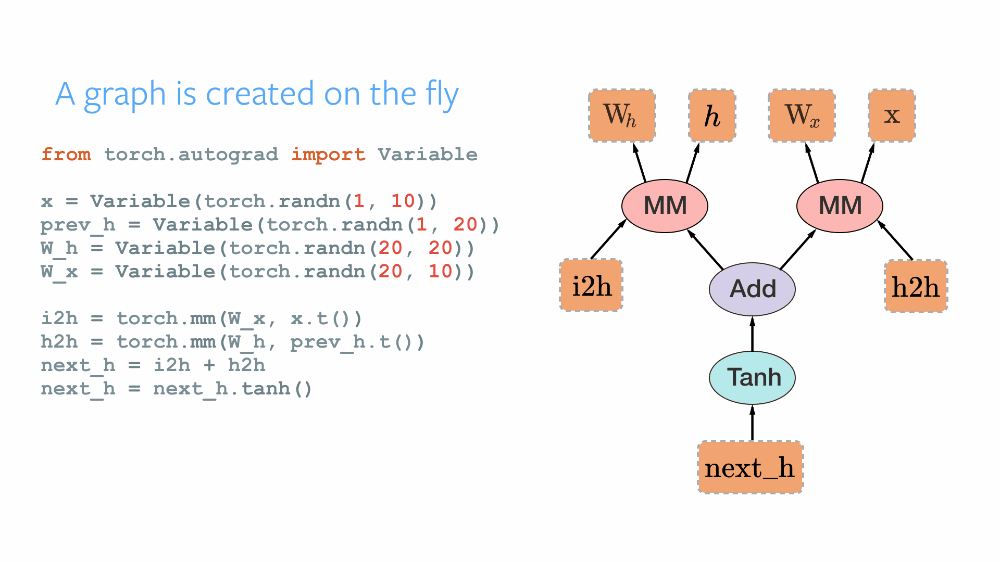 A graph is created on the fly

from torch.autograd import Variable

x = Variable(torch.randn(1, 10))
prev_h = Variable(torch.randn(1, 20))
W_h = Variable(torch.randn(20, 20))
W_x = Variable(torch.randn(20, 10))

i2h = torch.mm(W_x, x.t())
h2h = torch.mm(W_h, prev_h.t())
next_h = i2h + h2h
next_h = next_h.tanh()

$W_h$

$h$

$W_x$

x

MM

MM

i2h

Add

h2h

Tanh

next_h